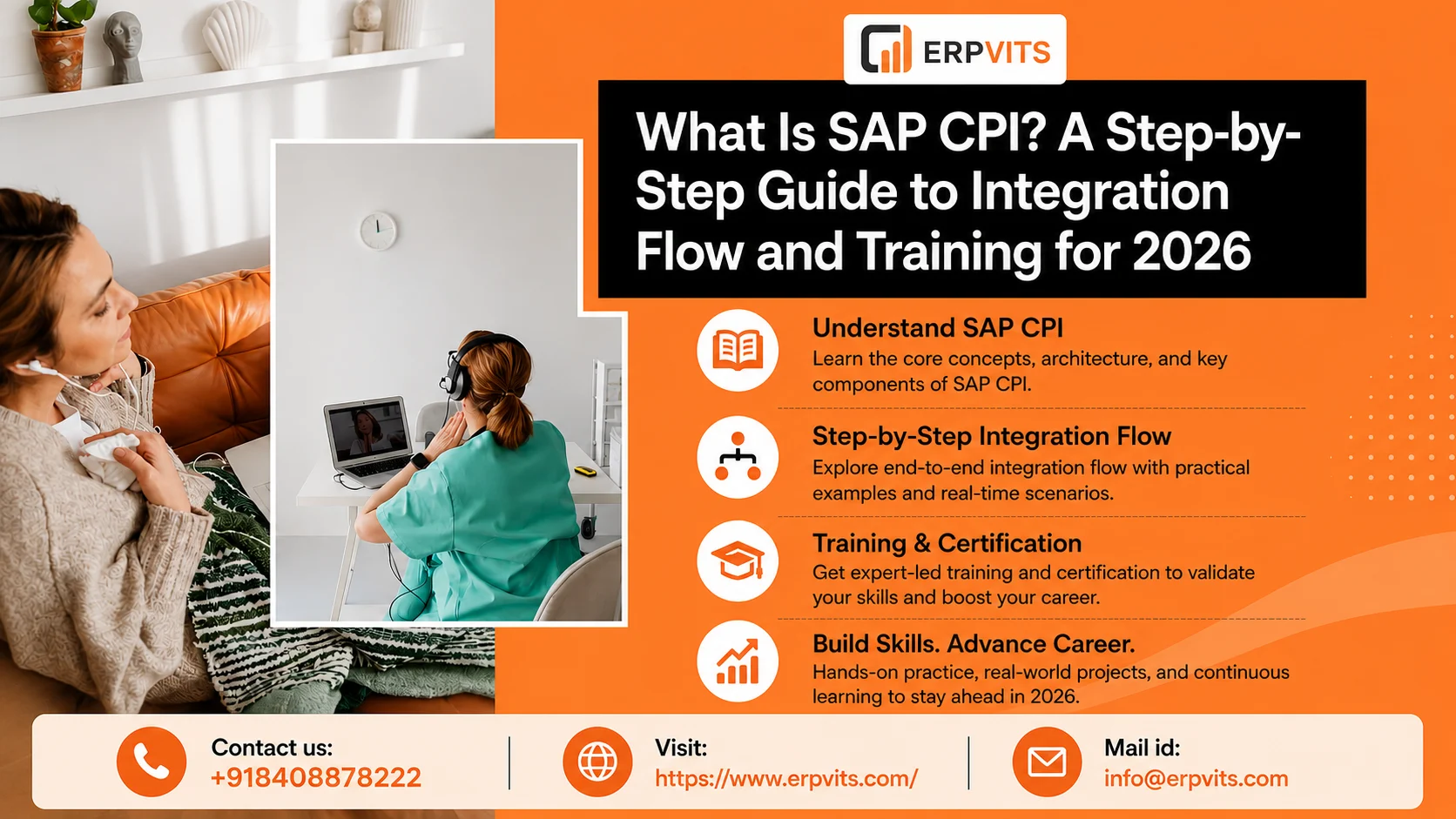 ERPVITS

What Is SAP CPI? A Step-by-Step Guide to Integration Flow and Training for 2026

Understand SAP CPI
Learn the core concepts, architecture, and key components of SAP CPI.

Step-by-Step Integration Flow
Explore end-to-end integration flow with practical examples and real-time scenarios.

Training & Certification
Get expert-led training and certification to validate your skills and boost your career.

Build Skills. Advance Career.
Hands-on practice, real-world projects, and continuous learning to stay ahead in 2026.

Contact us:
+918408878222

Visit:
https://www.erpvits.com/

Mail id:
info@erpvits.com